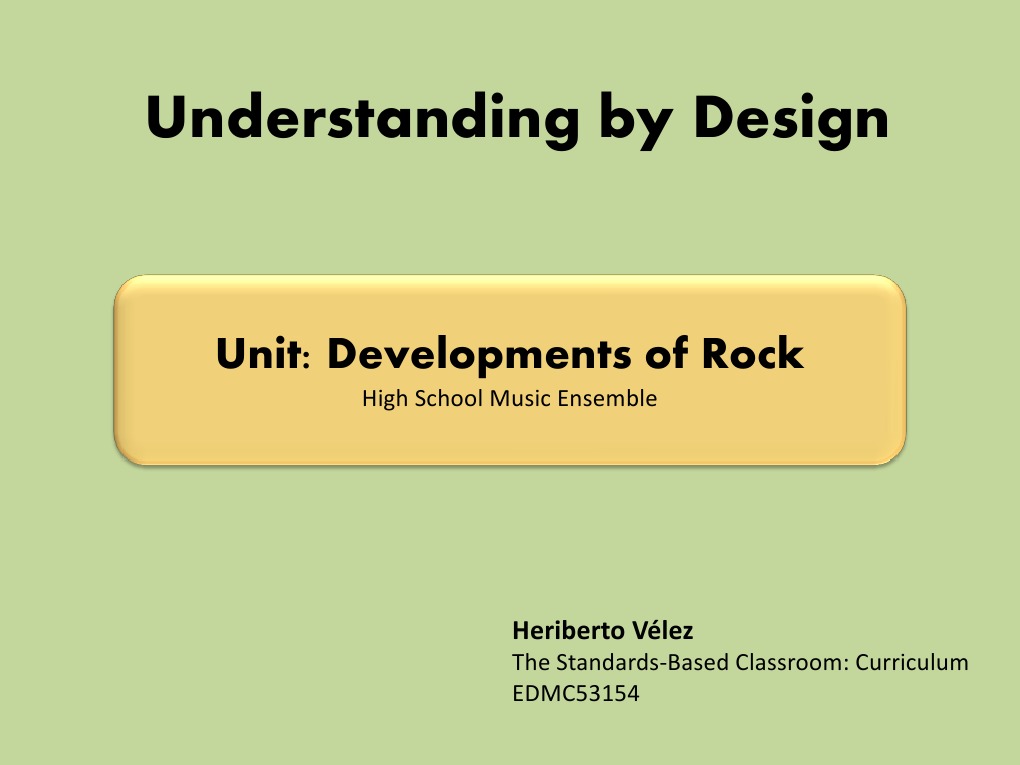 Understanding by Design

Unit: Developments of Rock
High School Music Ensemble

Heriberto Vélez
The Standards-Based Classroom: Curriculum
EDMC53154